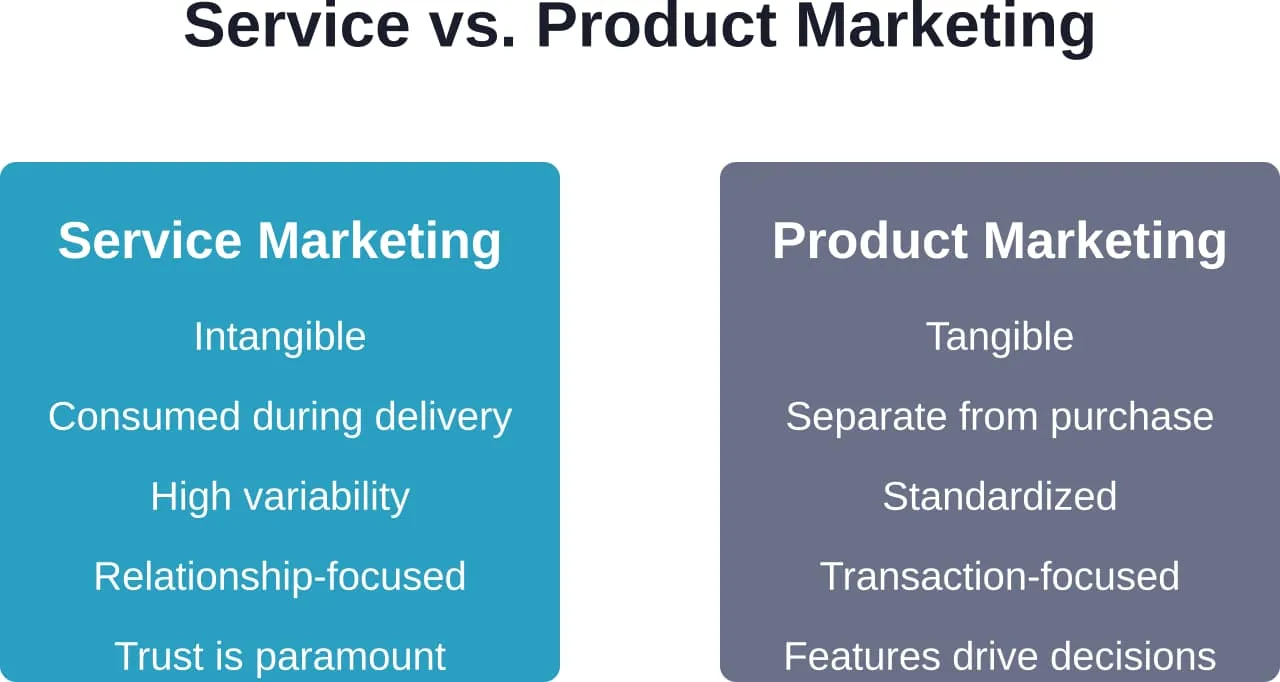 Service vs. Product Marketing

Service Marketing

Intangible

Consumed during delivery

High variability

Relationship-focused

Trust is paramount

Product Marketing

Tangible

Separate from purchase

Standardized

Transaction-focused

Features drive decisions